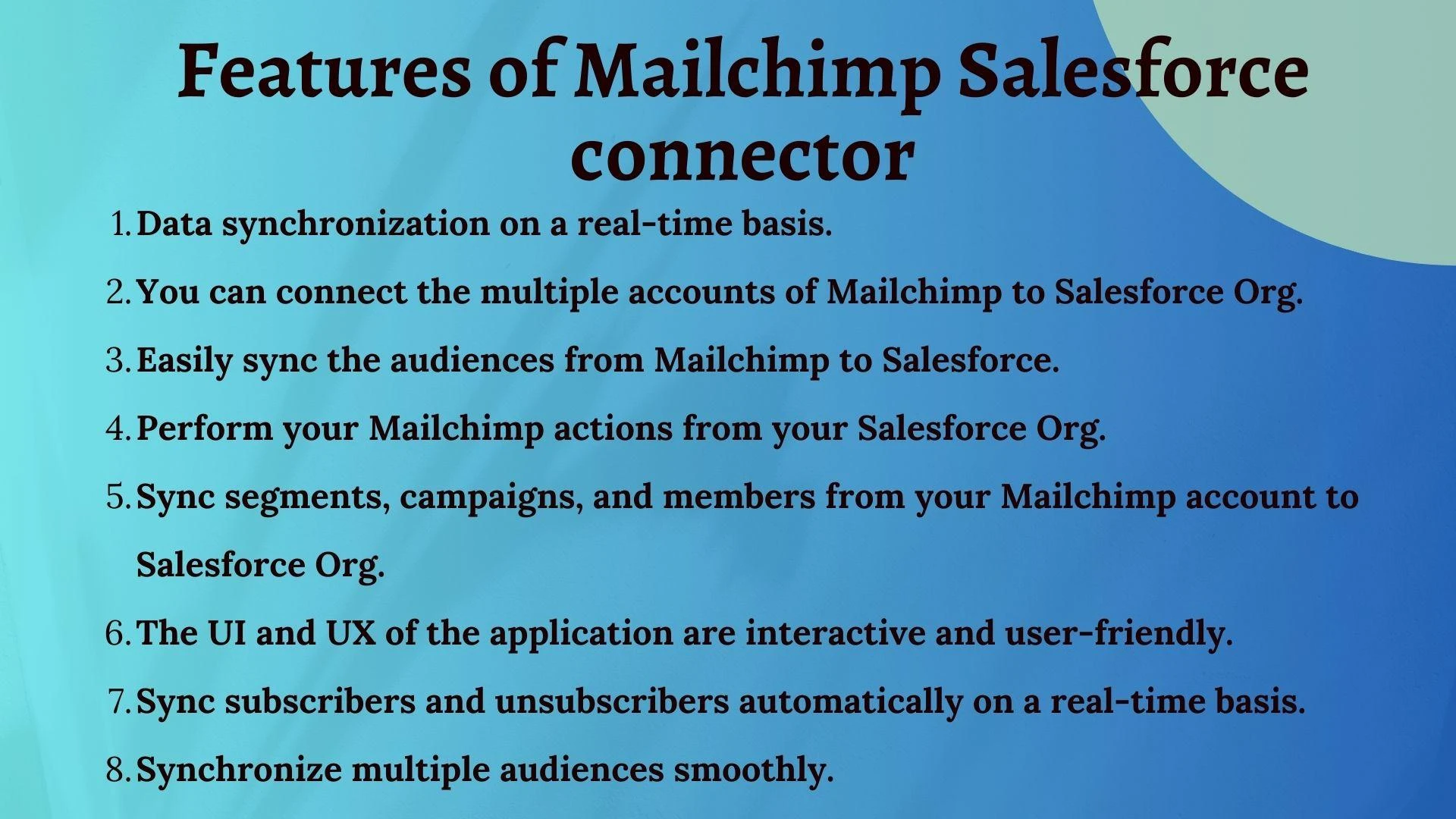 Features of Mailchimp Salesforce connector

1. Data synchronization on a real-time basis.
2. You can connect the multiple accounts of Mailchimp to Salesforce Org.
3. Easily sync the audiences from Mailchimp to Salesforce.
4. Perform your Mailchimp actions from your Salesforce Org.
5. Sync segments, campaigns, and members from your Mailchimp account to Salesforce Org.
6. The UI and UX of the application are interactive and user-friendly.
7. Sync subscribers and unsubscribers automatically on a real-time basis.
8. Synchronize multiple audiences smoothly.